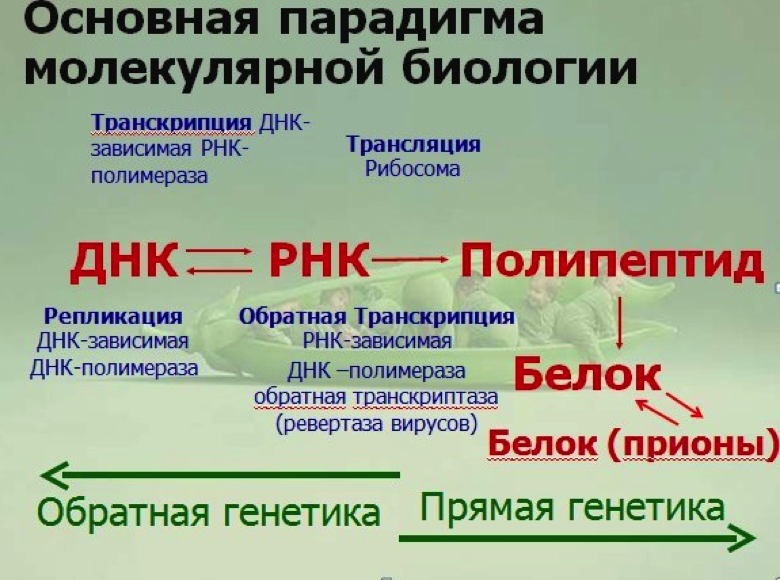 Основная парадигма молекулярной биологии

Транскрипция ДНК-зависимая РНК-полимераза

Трансляция Рибосома

ДНК РНК Полипептид

Репликация ДНК-зависимая ДНК-полимераза

Обратная Транскрипция РНК-зависимая ДНК –полимераза обратная транскриптаза (ревертаза вирусов)

Белок

Белок (прионы)

Обратная генетика

Прямая генетика